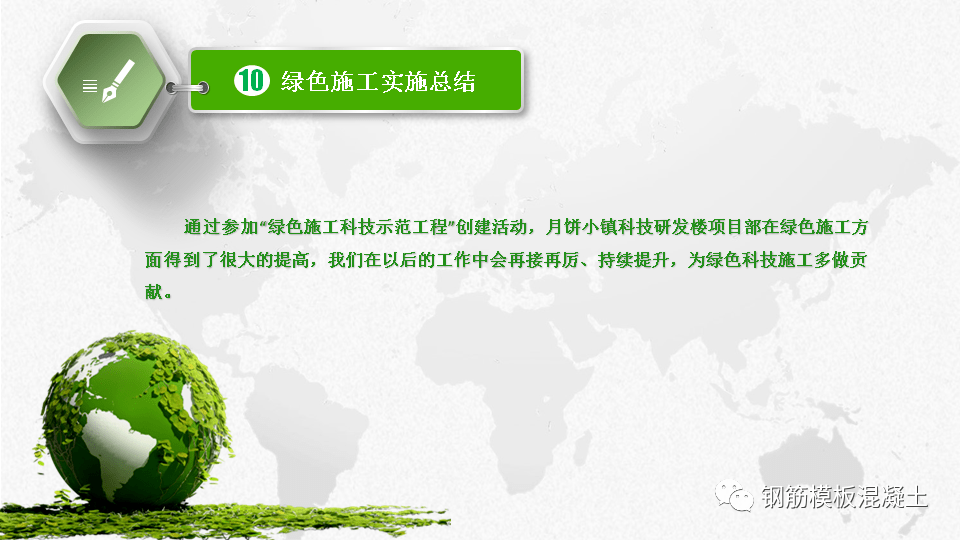 10 绿色施工实施总结

通过参加“绿色施工科技示范工程”创建活动，月饼小镇科技研发楼项目部在绿色施工方面得到了很大的提高，我们在以后的工作中会再接再厉、持续提升，为绿色科技施工多做贡献。

钢筋模板混凝土